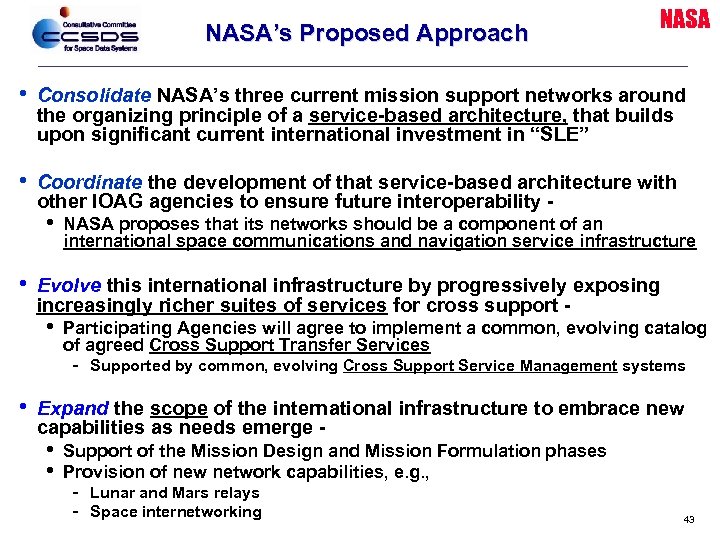 Consultative Committee
CCSDS
for Space Data Systems

NASA's Proposed Approach

NASA

• Consolidate NASA's three current mission support networks around the organizing principle of a service-based architecture, that builds upon significant current international investment in "SLE"

• Coordinate the development of that service-based architecture with other IOAG agencies to ensure future interoperability -
  • NASA proposes that its networks should be a component of an international space communications and navigation service infrastructure

• Evolve this international infrastructure by progressively exposing increasingly richer suites of services for cross support -
  • Participating Agencies will agree to implement a common, evolving catalog of agreed Cross Support Transfer Services
    - Supported by common, evolving Cross Support Service Management systems

• Expand the scope of the international infrastructure to embrace new capabilities as needs emerge -
  • Support of the Mission Design and Mission Formulation phases
  • Provision of new network capabilities, e.g.,
    - Lunar and Mars relays
    - Space internetworking

43